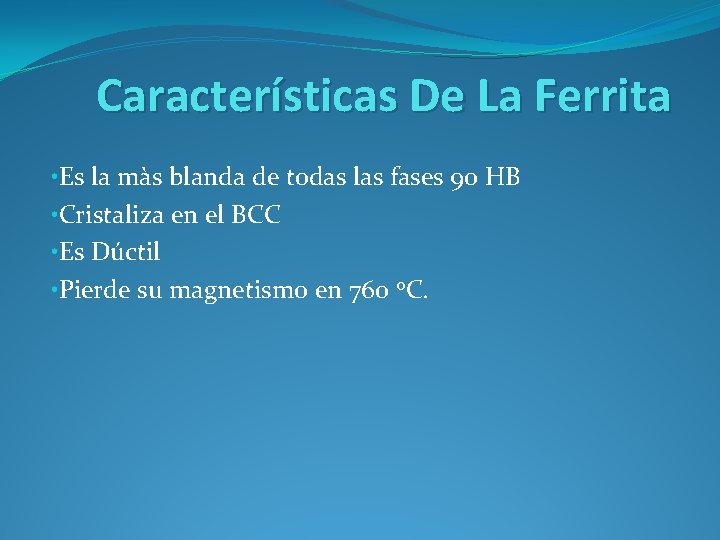 Características De La Ferrita

•Es la màs blanda de todas las fases 90 HB
•Cristaliza en el BCC
•Es Dúctil
•Pierde su magnetismo en 760 ºC.